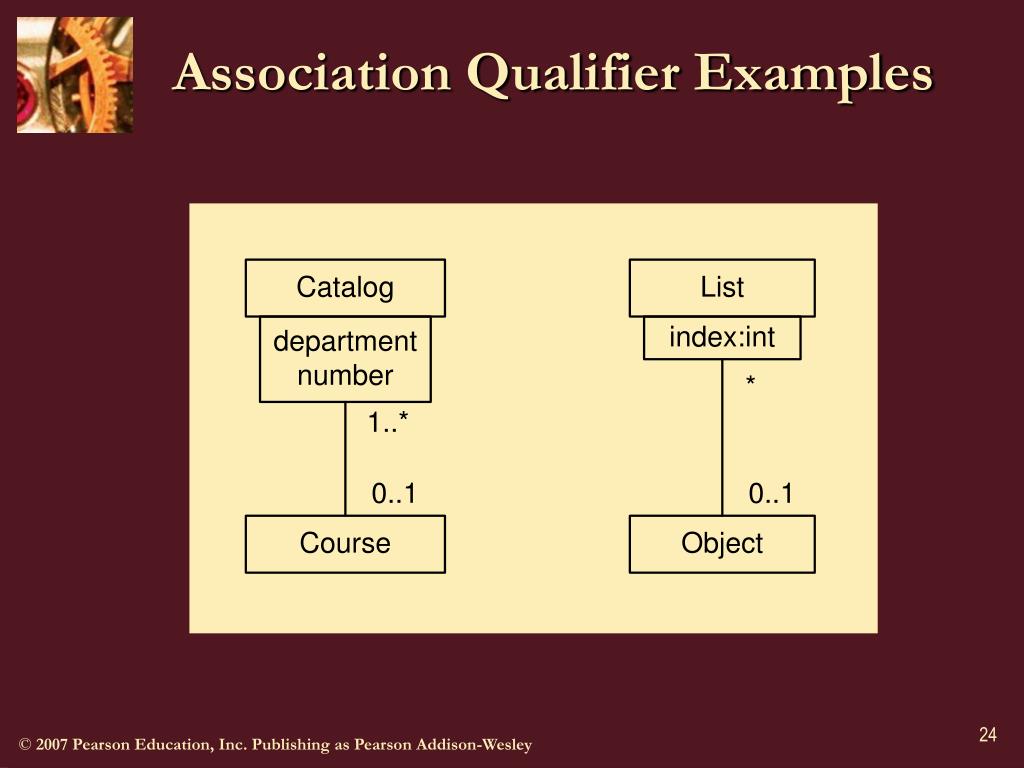 Association Qualifier Examples

Catalog

department number

1..*

0..1

Course

List

index:int

*

0..1

Object

© 2007 Pearson Education, Inc. Publishing as Pearson Addison-Wesley

24